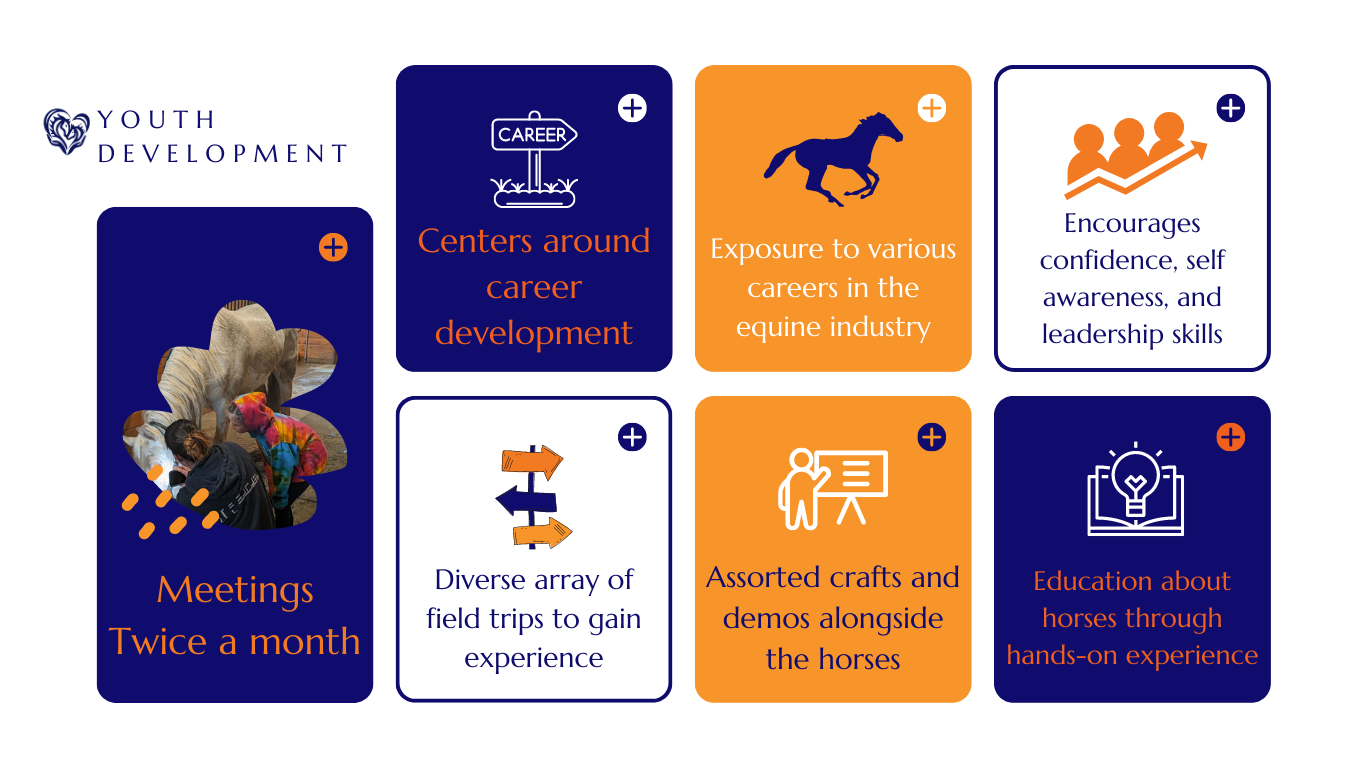 YOUTH DEVELOPMENT

Meetings Twice a month

CAREER

Centers around career development

Exposure to various careers in the equine industry

Encourages confidence, self awareness, and leadership skills

Diverse array of field trips to gain experience

Assorted crafts and demos alongside the horses

Education about horses through hands-on experience